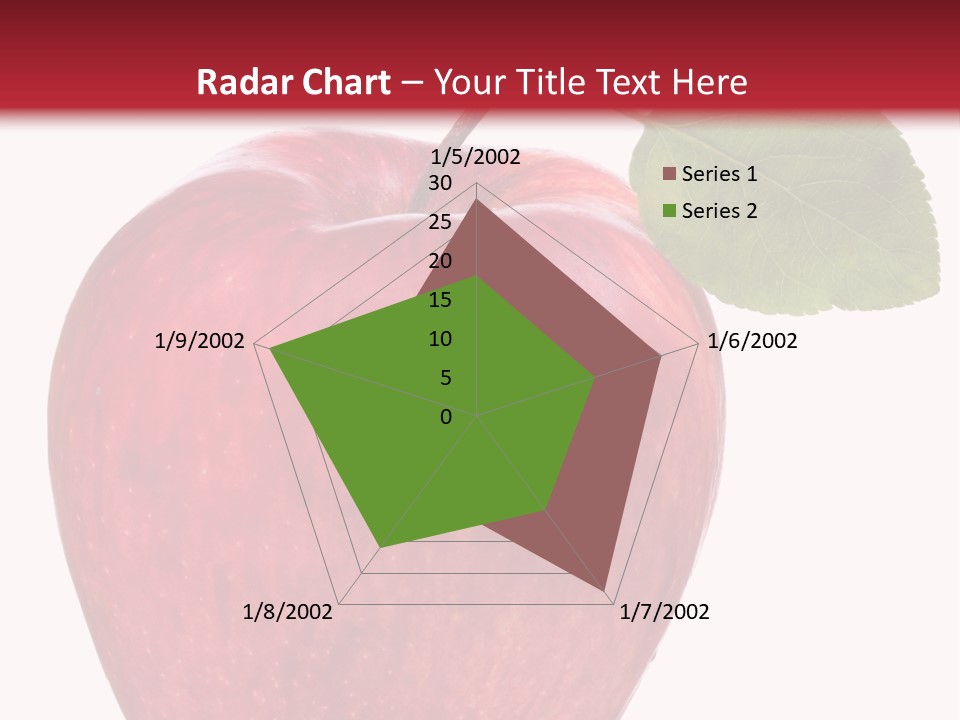 Radar Chart – Your Title Text Here

1/5/2002
30
25
20
15
10
5
0
1/6/2002
1/7/2002
1/8/2002
1/9/2002

Series 1
Series 2